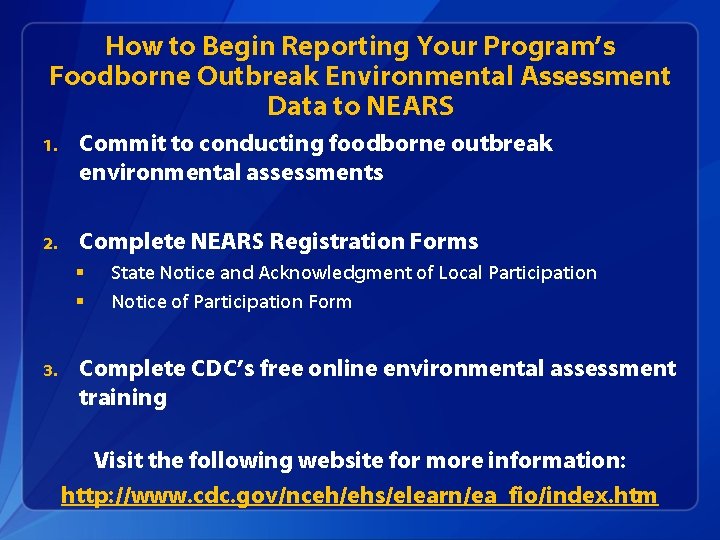 How to Begin Reporting Your Program's Foodborne Outbreak Environmental Assessment Data to NEARS

1. Commit to conducting foodborne outbreak environmental assessments

2. Complete NEARS Registration Forms
▪ State Notice and Acknowledgment of Local Participation
▪ Notice of Participation Form

3. Complete CDC's free online environmental assessment training

Visit the following website for more information:
http://www.cdc.gov/nceh/ehs/elearn/ea_fio/index.htm